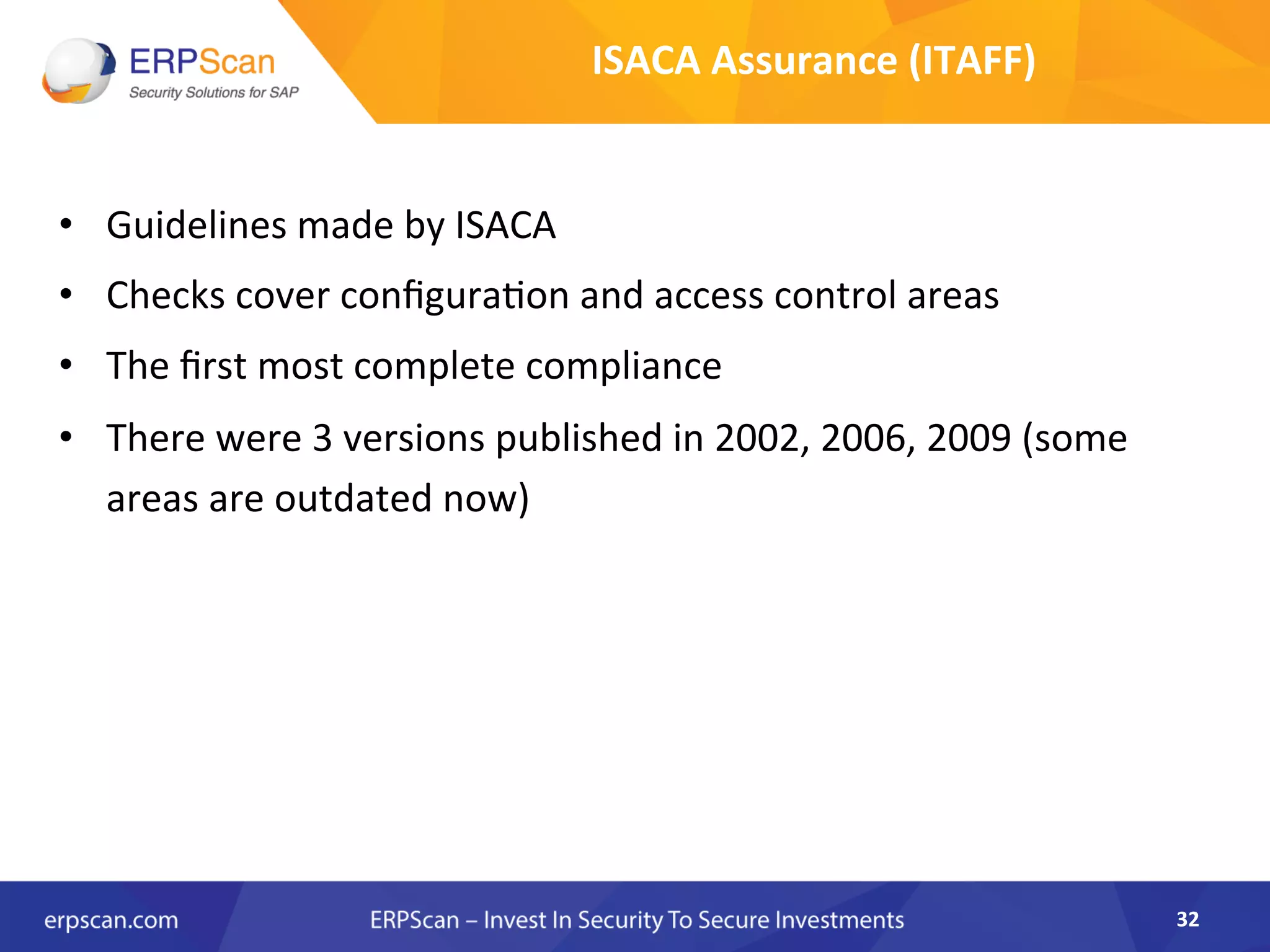 ERPScan
Security Solutions for SAP

ISACA Assurance (ITAFF)

• Guidelines made by ISACA
• Checks cover configuration and access control areas
• The first most complete compliance
• There were 3 versions published in 2002, 2006, 2009 (some areas are outdated now)

erpscan.com
ERPScan – Invest In Security To Secure Investments
32